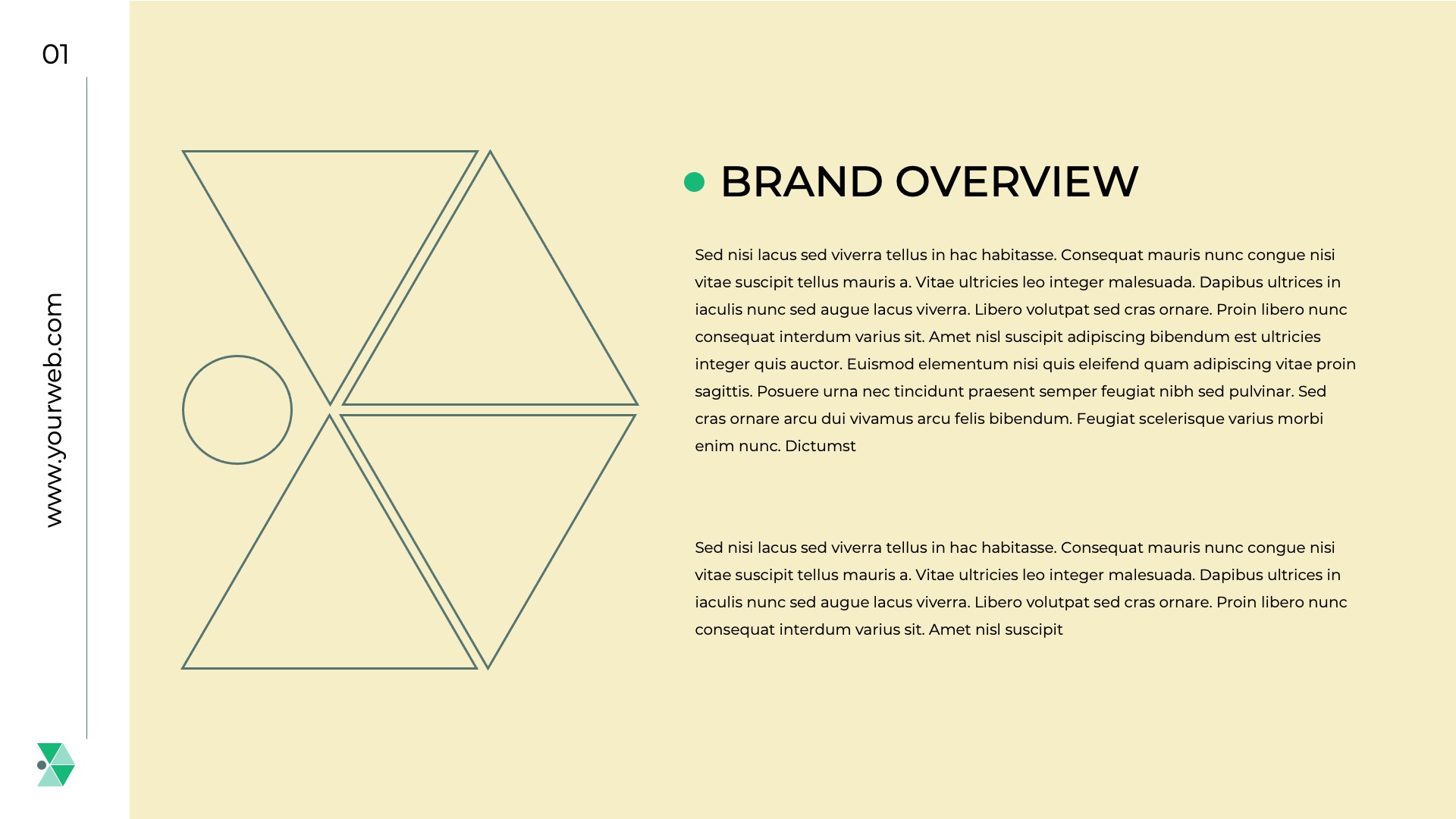 01

www.yourweb.com

BRAND OVERVIEW

Sed nisi lacus sed viverra tellus in hac habitasse. Consequat mauris nunc congue nisi vitae suscipit tellus mauris a. Vitae ultricies leo integer malesuada. Dapibus ultrices in iaculis nunc sed augue lacus viverra. Libero volutpat sed cras ornare. Proin libero nunc consequat interdum varius sit. Amet nisl suscipit adipiscing bibendum est ultricies integer quis auctor. Euismod elementum nisi quis eleifend quam adipiscing vitae proin sagittis. Posuere urna nec tincidunt praesent semper feugiat nibh sed pulvinar. Sed cras ornare arcu dui vivamus arcu felis bibendum. Feugiat scelerisque varius morbi enim nunc. Dictumst

Sed nisi lacus sed viverra tellus in hac habitasse. Consequat mauris nunc congue nisi vitae suscipit tellus mauris a. Vitae ultricies leo integer malesuada. Dapibus ultrices in iaculis nunc sed augue lacus viverra. Libero volutpat sed cras ornare. Proin libero nunc consequat interdum varius sit. Amet nisl suscipit